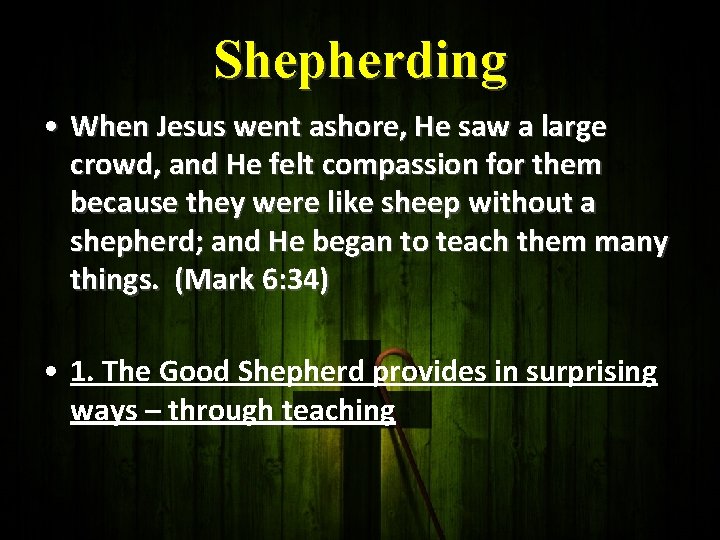 Shepherding

• When Jesus went ashore, He saw a large crowd, and He felt compassion for them because they were like sheep without a shepherd; and He began to teach them many things. (Mark 6:34)

• 1. The Good Shepherd provides in surprising ways – through teaching